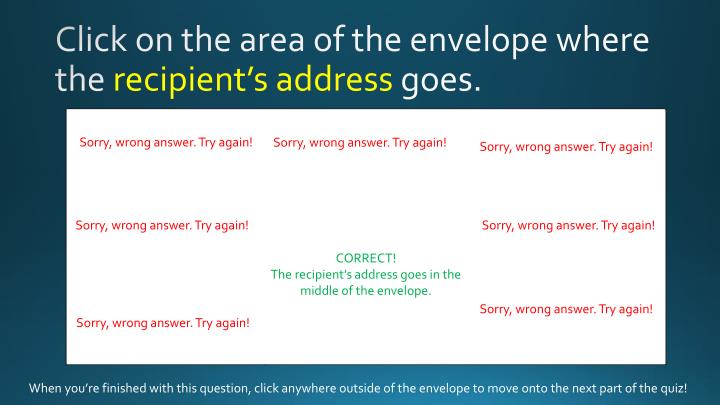 Click on the area of the envelope where the recipient's address goes.

Sorry, wrong answer. Try again!

Sorry, wrong answer. Try again!

Sorry, wrong answer. Try again!

Sorry, wrong answer. Try again!

Sorry, wrong answer. Try again!

CORRECT!
The recipient's address goes in the middle of the envelope.

Sorry, wrong answer. Try again!

Sorry, wrong answer. Try again!

When you're finished with this question, click anywhere outside of the envelope to move onto the next part of the quiz!